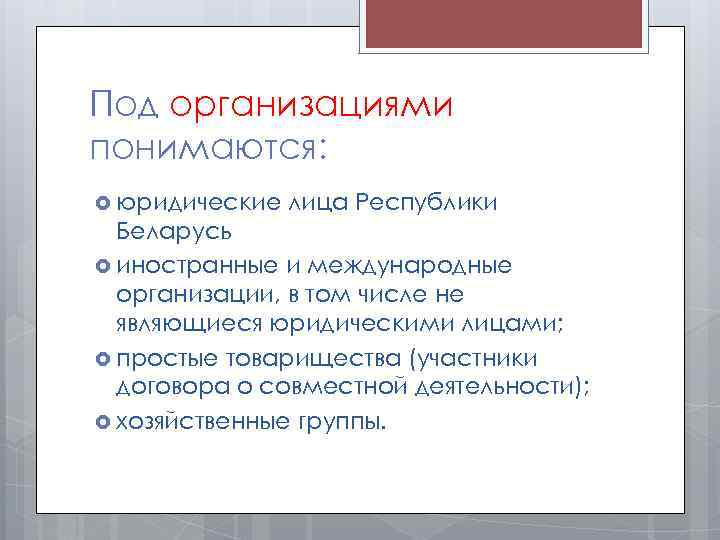 Под организациями понимаются:

юридические лица Республики Беларусь

иностранные и международные организации, в том числе не являющиеся юридическими лицами;

простые товарищества (участники договора о совместной деятельности);

хозяйственные группы.